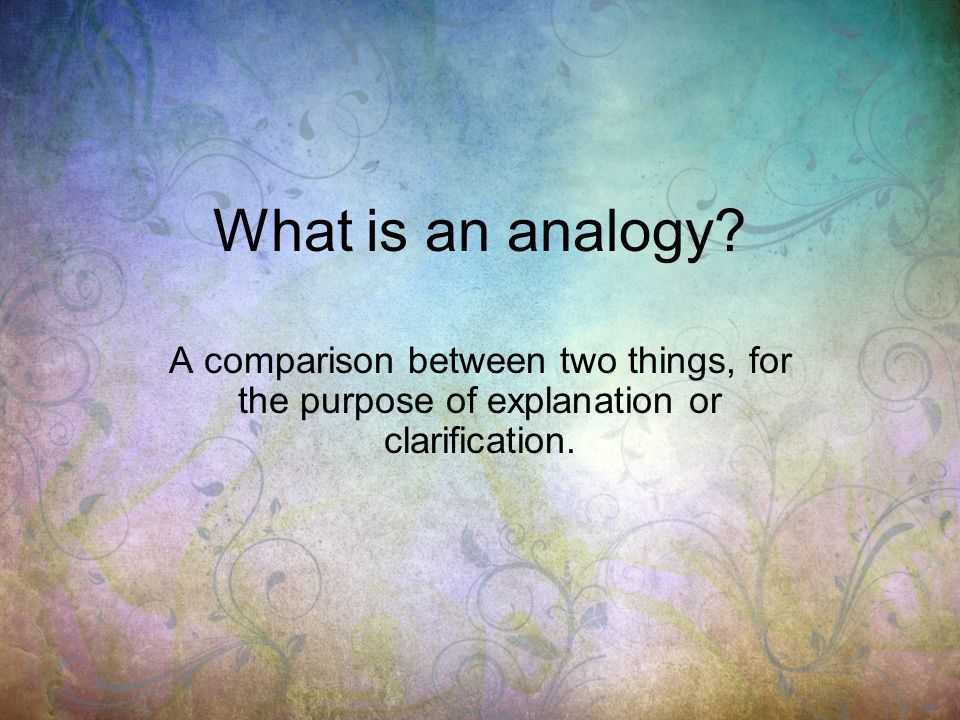 What is an analogy?

A comparison between two things, for the purpose of explanation or clarification.